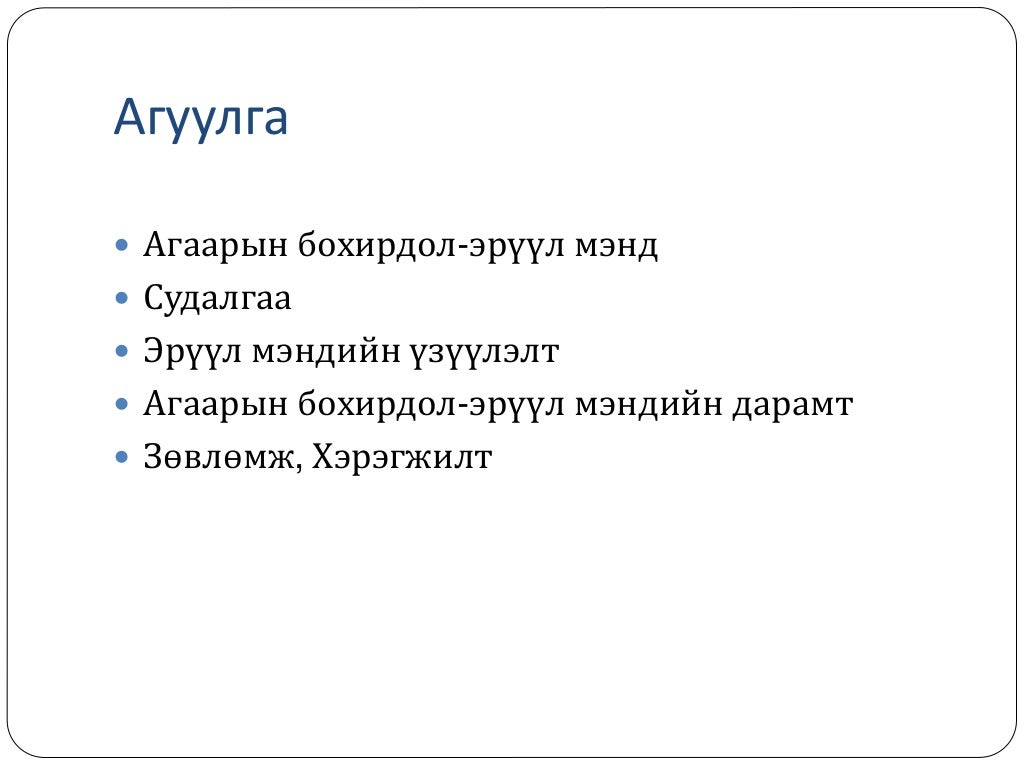 Агуулга

- Агаарын бохирдол-эрүүл мэнд
- Судалгаа
- Эрүүл мэндийн үзүүлэлт
- Агаарын бохирдол-эрүүл мэндийн дарамт
- Зөвлөмж, Хэрэгжилт